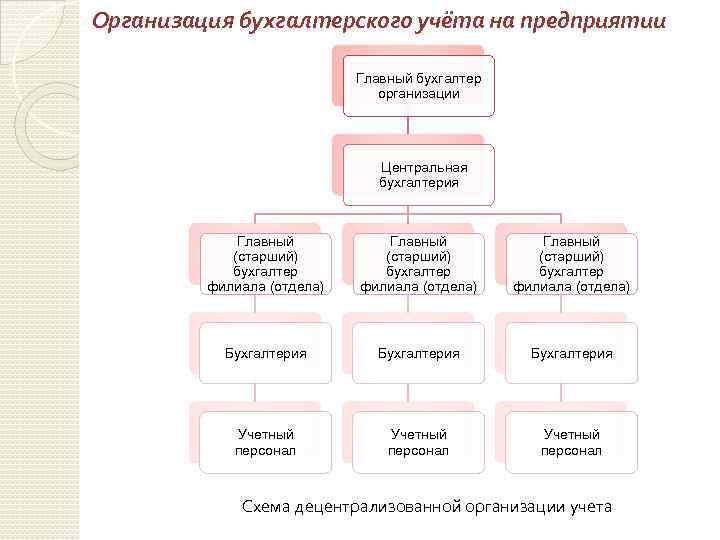 Организация бухгалтерского учёта на предприятии

Главный бухгалтер организации

Центральная бухгалтерия

Главный (старший) бухгалтер филиала (отдела)

Главный (старший) бухгалтер филиала (отдела)

Главный (старший) бухгалтер филиала (отдела)

Бухгалтерия

Бухгалтерия

Бухгалтерия

Учетный персонал

Учетный персонал

Учетный персонал

Схема децентрализованной организации учета